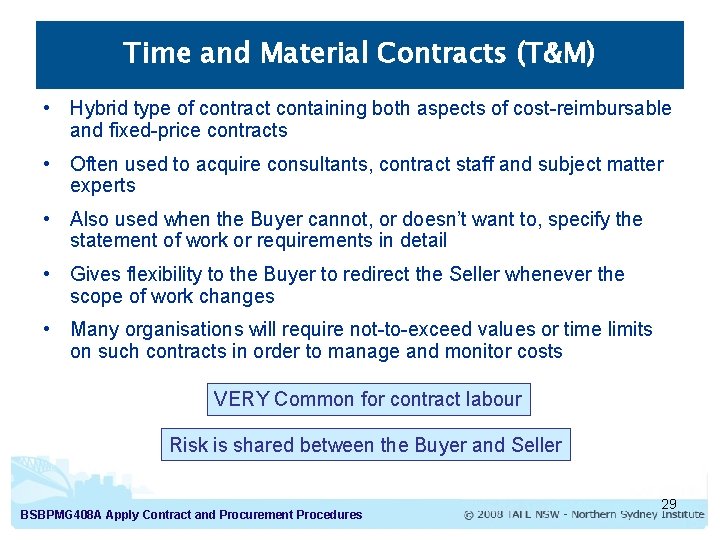 Time and Material Contracts (T&M)

• Hybrid type of contract containing both aspects of cost-reimbursable and fixed-price contracts

• Often used to acquire consultants, contract staff and subject matter experts

• Also used when the Buyer cannot, or doesn't want to, specify the statement of work or requirements in detail

• Gives flexibility to the Buyer to redirect the Seller whenever the scope of work changes

• Many organisations will require not-to-exceed values or time limits on such contracts in order to manage and monitor costs

VERY Common for contract labour

Risk is shared between the Buyer and Seller

29

BSBPMG408A Apply Contract and Procurement Procedures

© 2008 TAFE NSW - Northern Sydney Institute